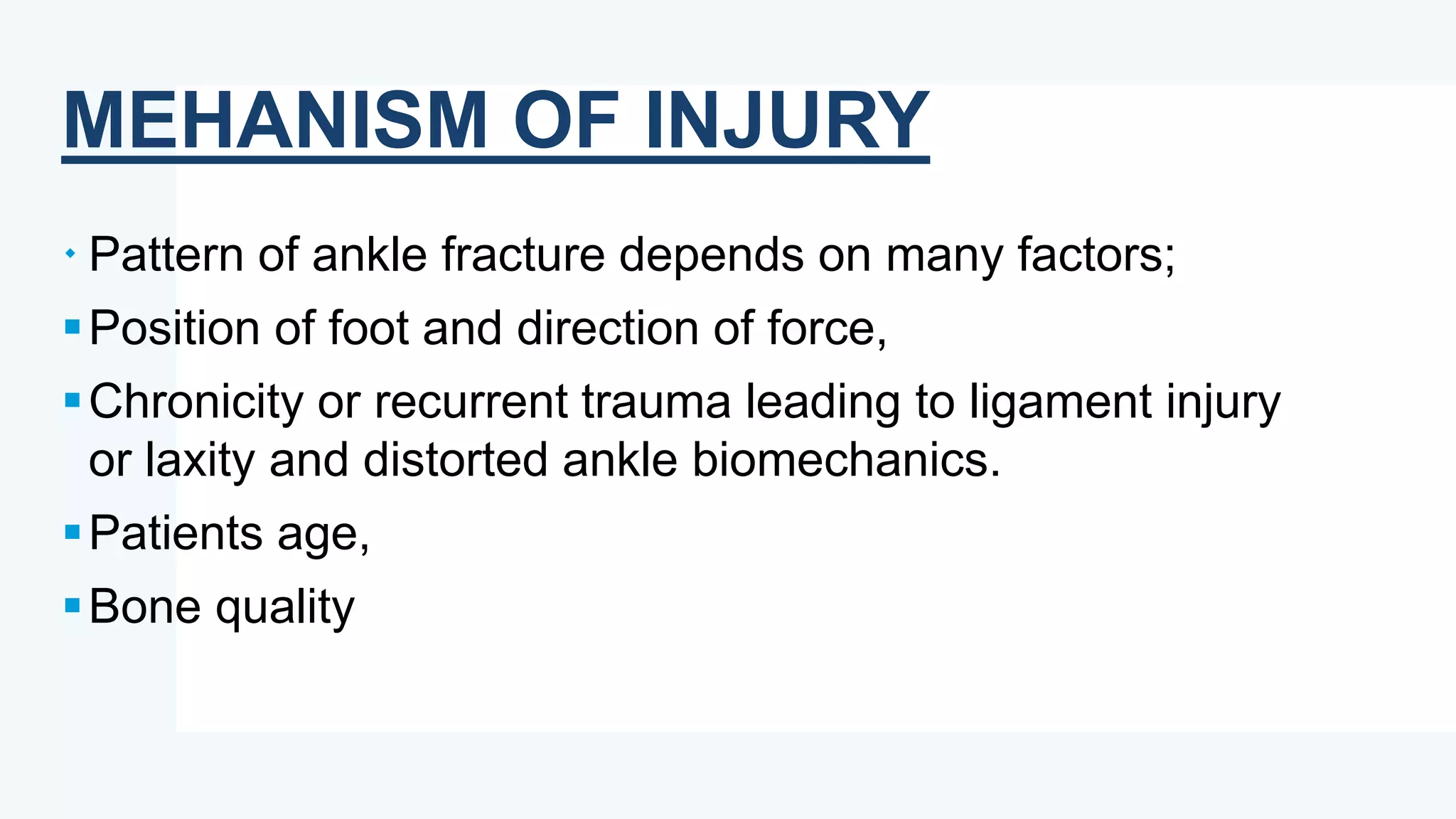 MEHANISM OF INJURY

Pattern of ankle fracture depends on many factors;

Position of foot and direction of force,

Chronicity or recurrent trauma leading to ligament injury or laxity and distorted ankle biomechanics.

Patients age,

Bone quality